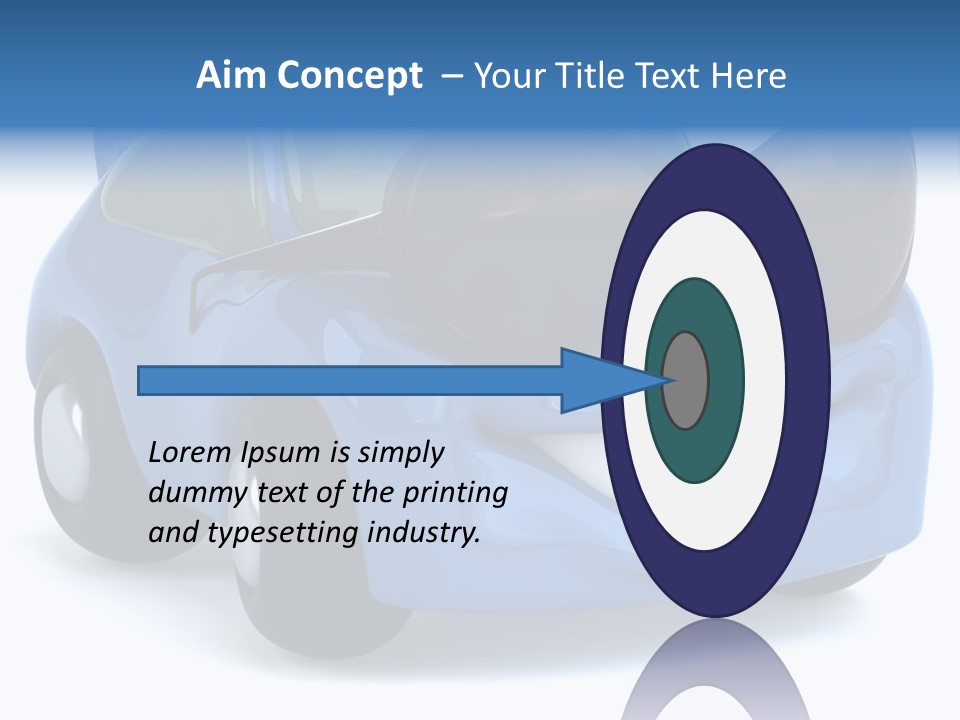 Aim Concept – Your Title Text Here

Lorem Ipsum is simply dummy text of the printing and typesetting industry.